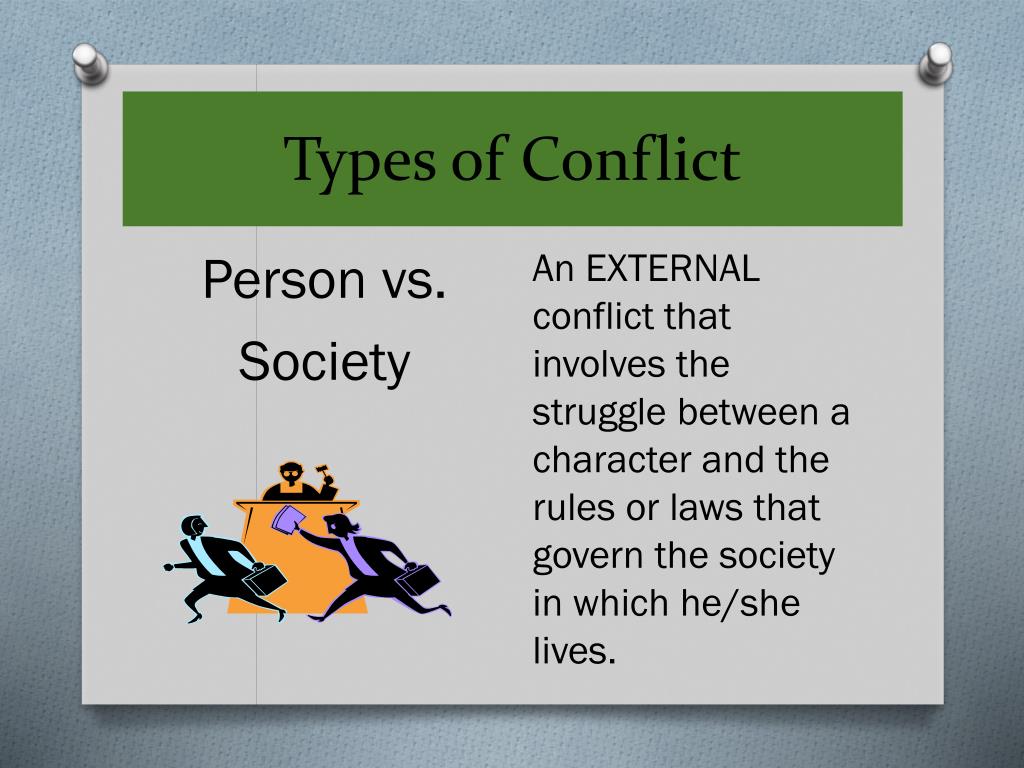 Types of Conflict

Person vs. Society

An EXTERNAL conflict that involves the struggle between a character and the rules or laws that govern the society in which he/she lives.